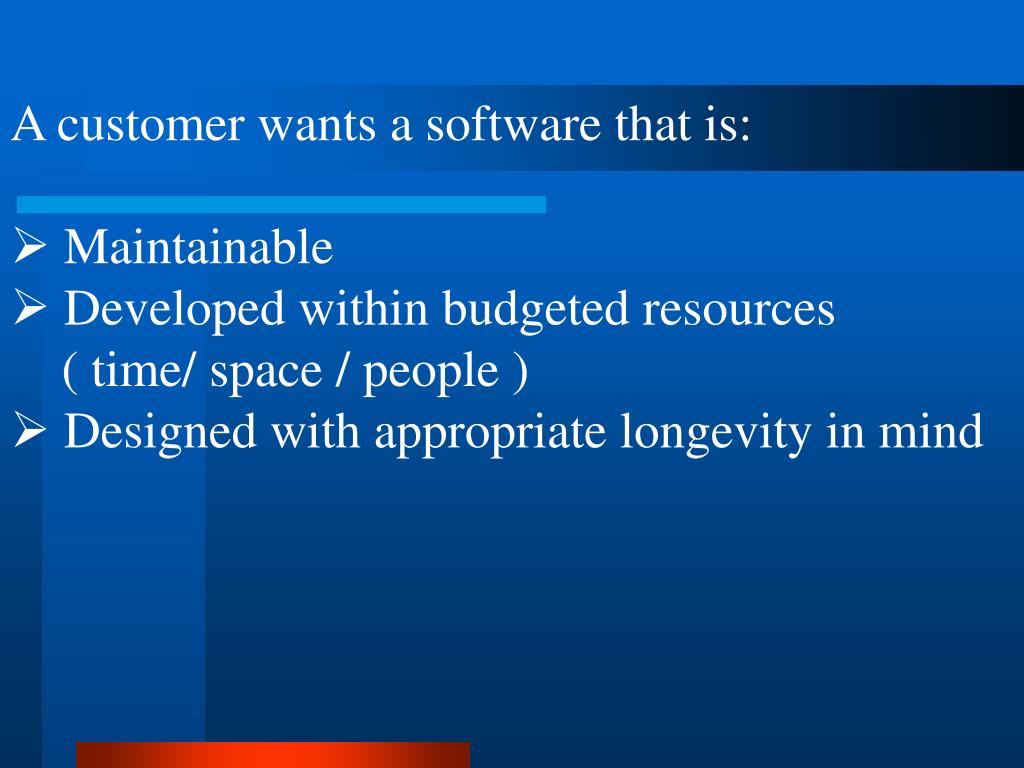 A customer wants a software that is:

➢ Maintainable
➢ Developed within budgeted resources ( time/ space / people )
➢ Designed with appropriate longevity in mind